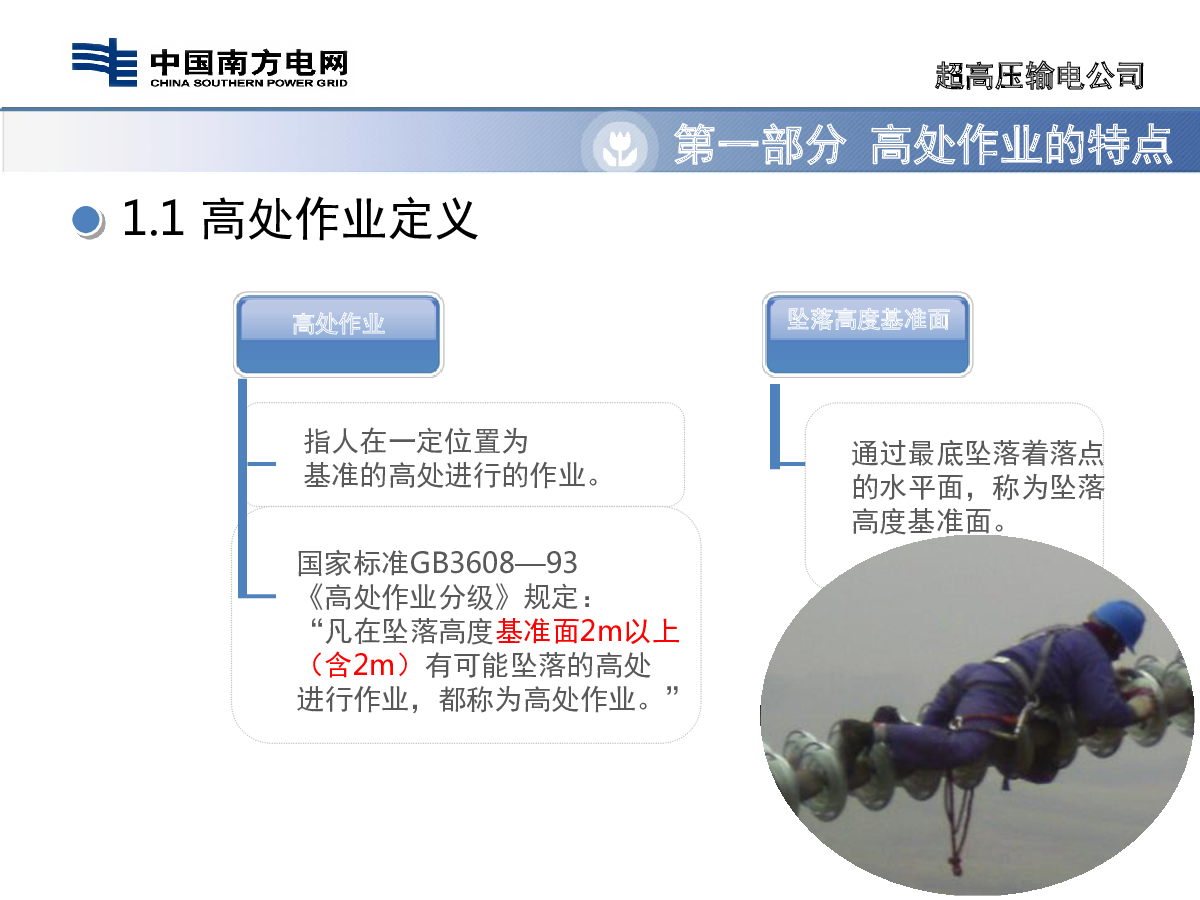 中国南方电网
CHINA SOUTHERN POWER GRID

超高压输电公司

第一部分 高处作业的特点

1.1 高处作业定义

高处作业

指人在一定位置为基准的高处进行的作业。

国家标准GB3608—93《高处作业分级》规定：“凡在坠落高度基准面2m以上（含2m）有可能坠落的高处进行作业，都称为高处作业。”

坠落高度基准面

通过最底坠落着落点的水平面，称为坠落高度基准面。